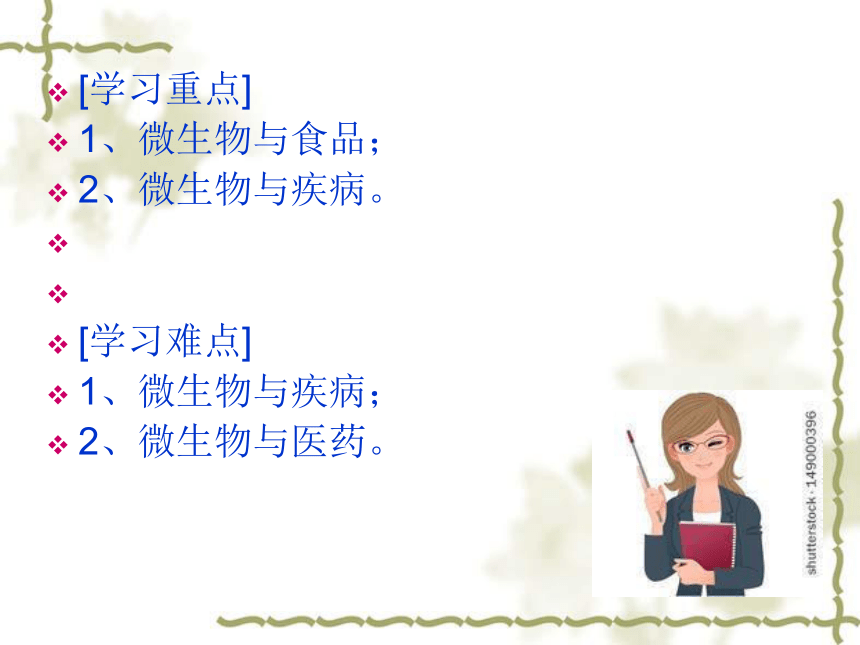 [学习重点]

1、微生物与食品；

2、微生物与疾病。

[学习难点]

1、微生物与疾病；

2、微生物与医药。

shutterstock · 149000396